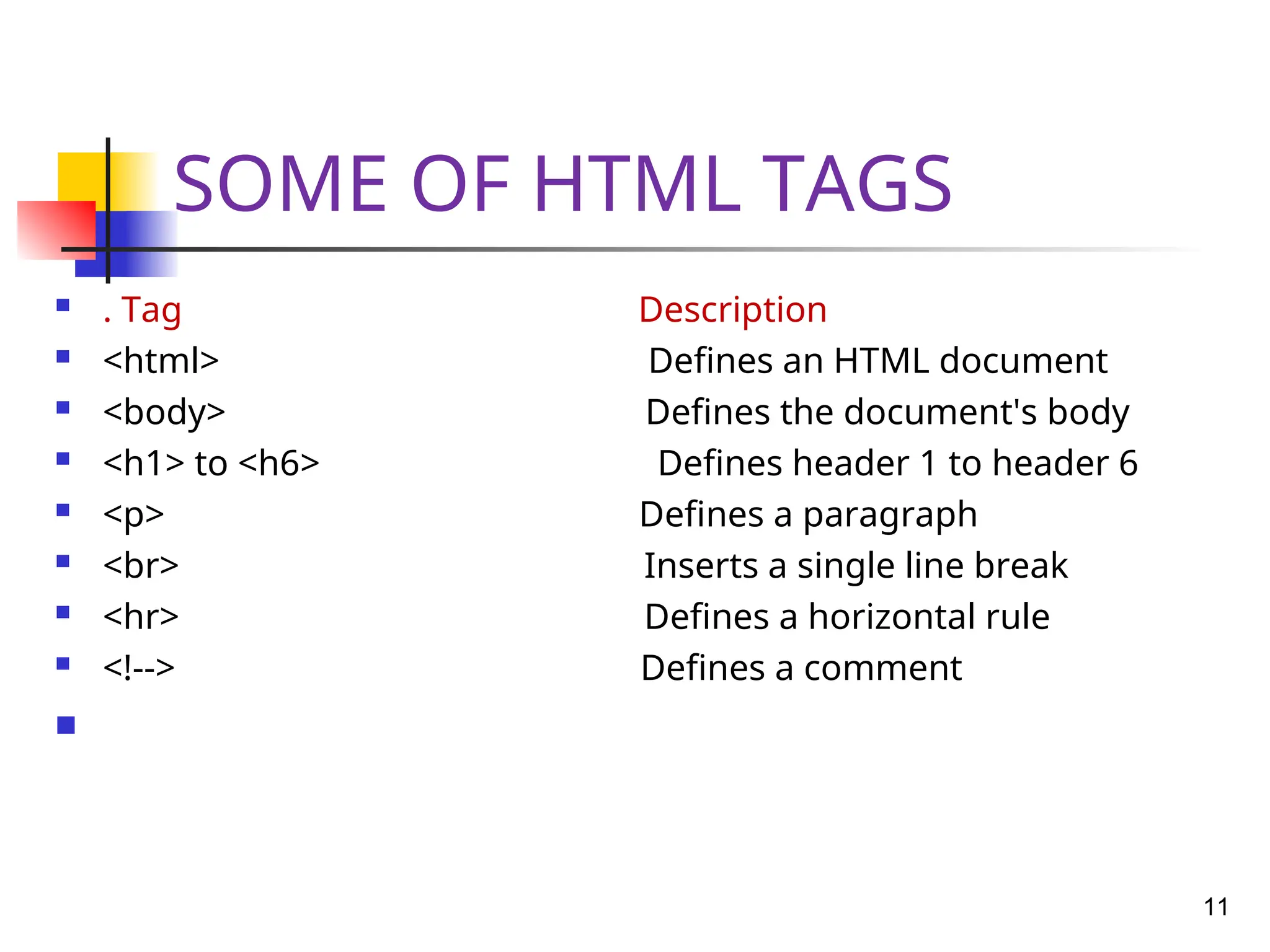 SOME OF HTML TAGS

- . Tag Description
- <html> Defines an HTML document
- <body> Defines the document's body
- <h1> to <h6> Defines header 1 to header 6
- <p> Defines a paragraph
- <br> Inserts a single line break
- <hr> Defines a horizontal rule
- <!--> Defines a comment

11